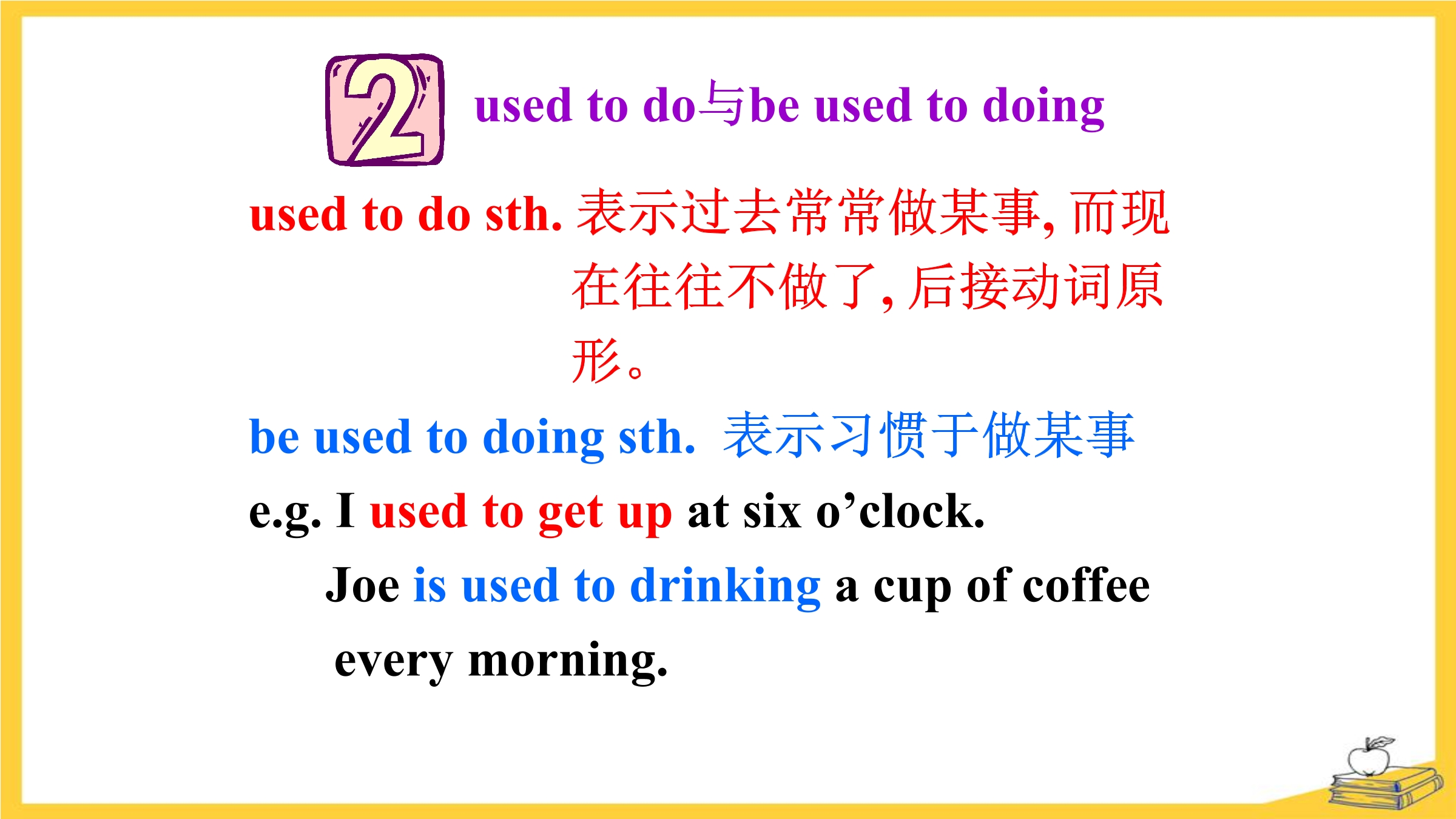 2 used to do与be used to doing

used to do sth. 表示过去常常做某事, 而现在往往不做了, 后接动词原形。

be used to doing sth. 表示习惯于做某事

e.g. I used to get up at six o’clock.

Joe is used to drinking a cup of coffee every morning.